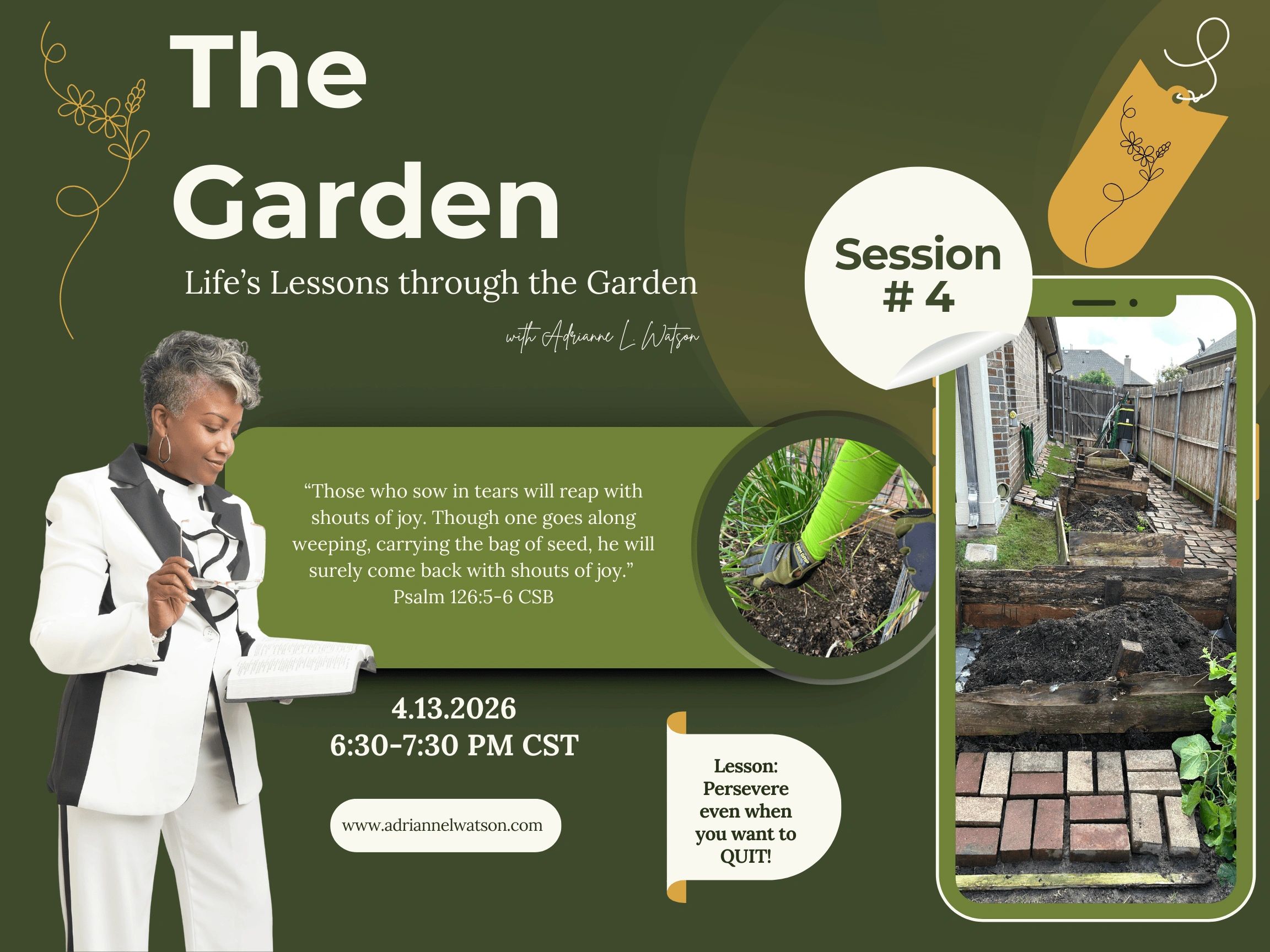 The Garden

Life's Lessons through the Garden

with Adrianne L. Watson

Session # 4

"Those who sow in tears will reap with shouts of joy. Though one goes along weeping, carrying the bag of seed, he will surely come back with shouts of joy."
Psalm 126:5-6 CSB

4.13.2026
6:30-7:30 PM CST

www.adriannelwatson.com

Lesson: Persevere even when you want to QUIT!